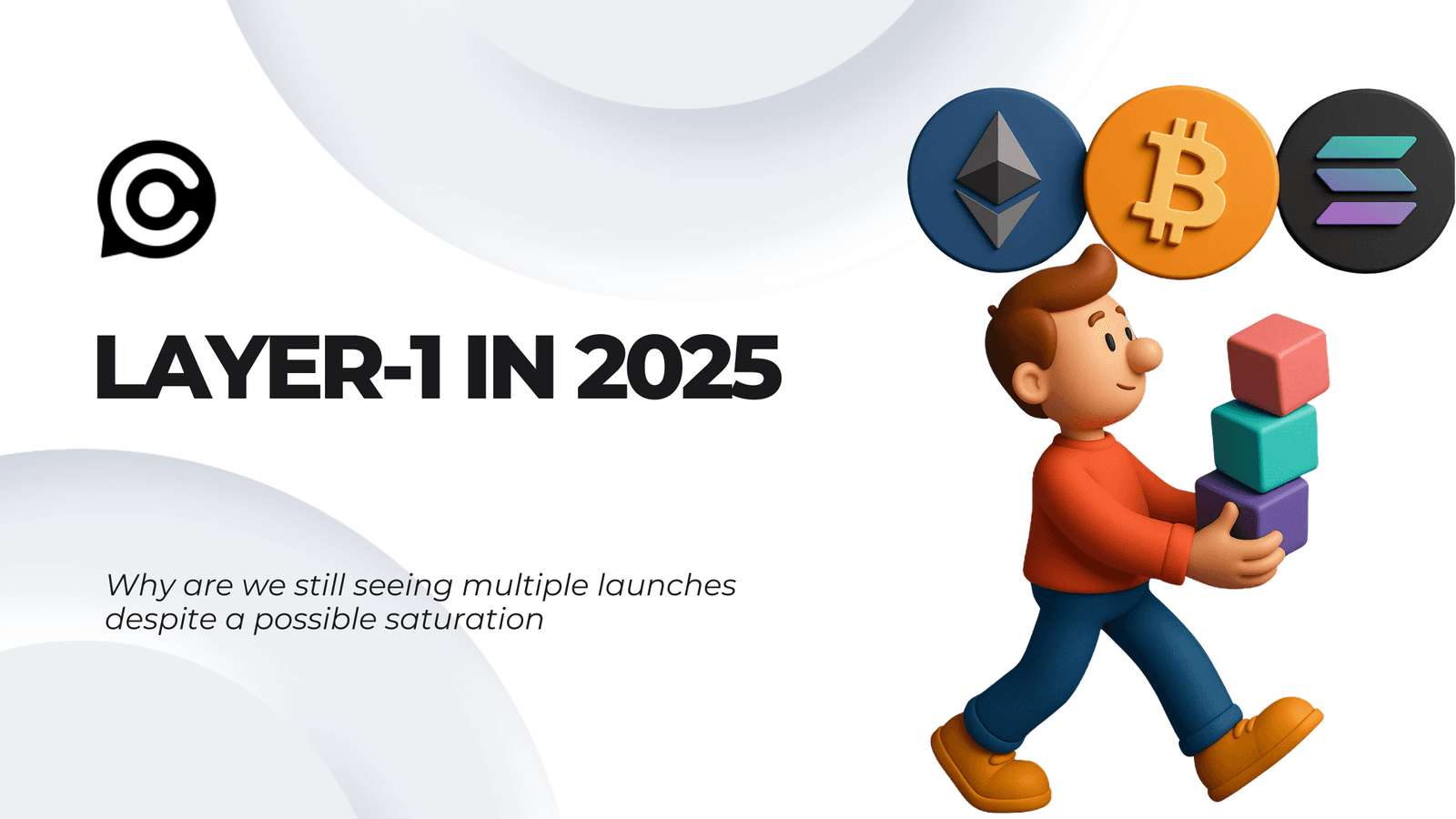 LAYER-1 IN 2025

Why are we still seeing multiple launches despite a possible saturation